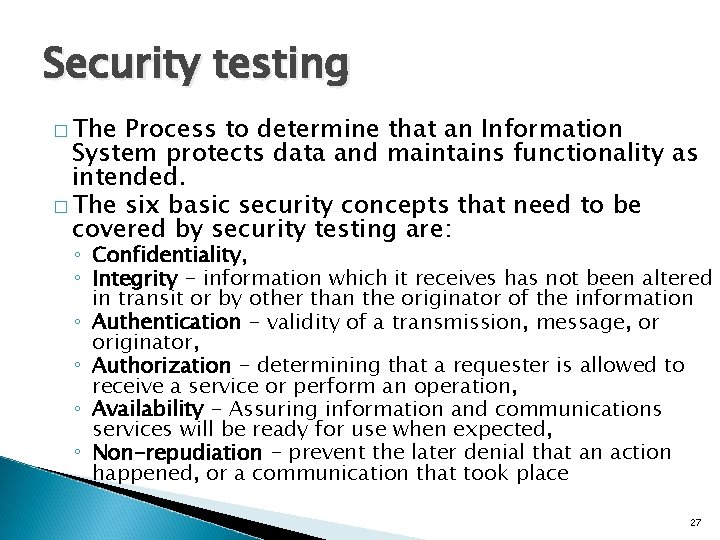 Security testing

□ The Process to determine that an Information System protects data and maintains functionality as intended.

□ The six basic security concepts that need to be covered by security testing are:

◦ Confidentiality,
◦ Integrity – information which it receives has not been altered in transit or by other than the originator of the information
◦ Authentication – validity of a transmission, message, or originator,
◦ Authorization – determining that a requester is allowed to receive a service or perform an operation,
◦ Availability – Assuring information and communications services will be ready for use when expected,
◦ Non-repudiation – prevent the later denial that an action happened, or a communication that took place

27